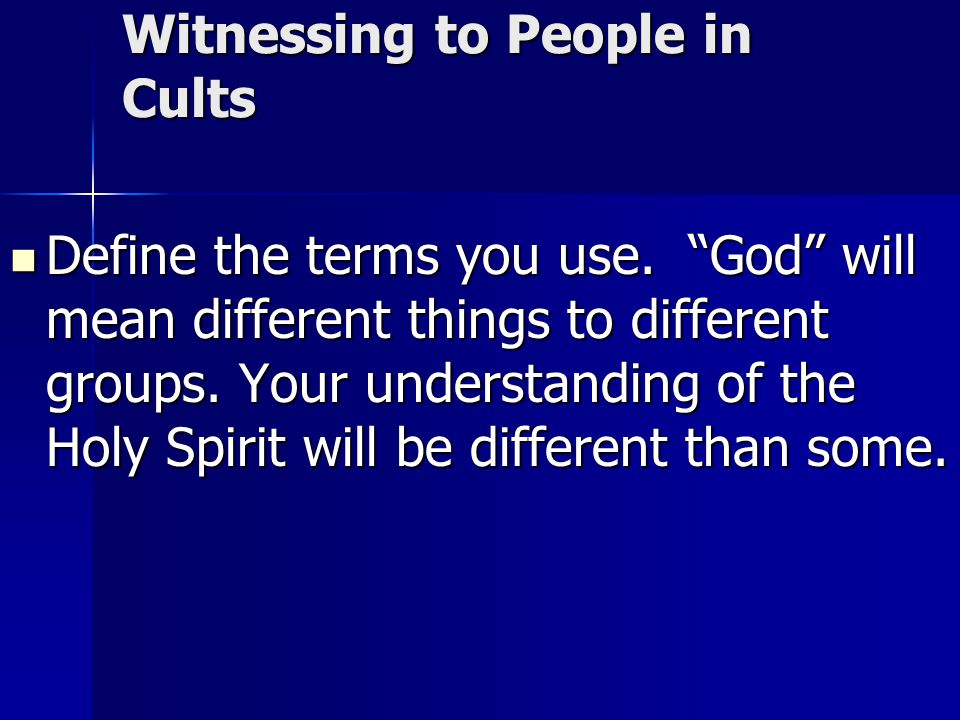 Witnessing to People in Cults

Define the terms you use. “God” will mean different things to different groups. Your understanding of the Holy Spirit will be different than some.